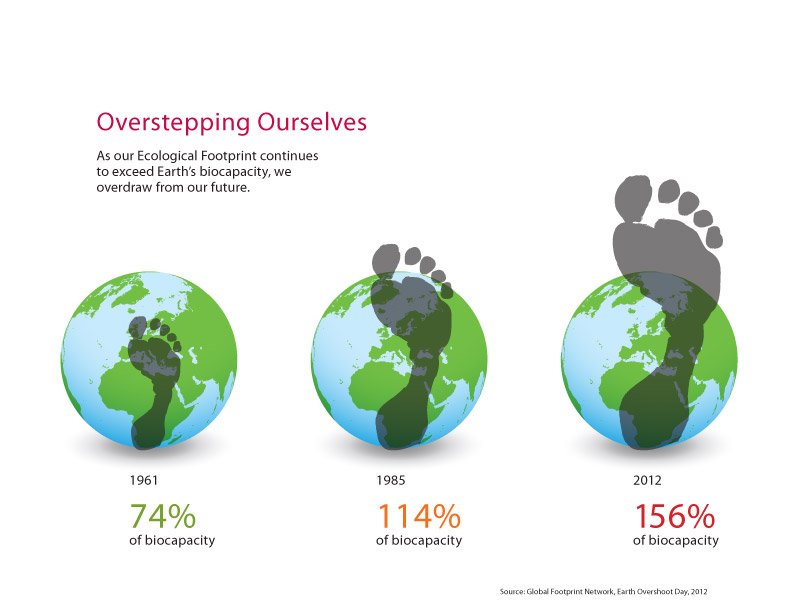 Overstepping Ourselves

As our Ecological Footprint continues to exceed Earth's biocapacity, we overdraw from our future.

1961
74%
of biocapacity

1985
114%
of biocapacity

2012
156%
of biocapacity

Source: Global Footprint Network, Earth Overshoot Day, 2012